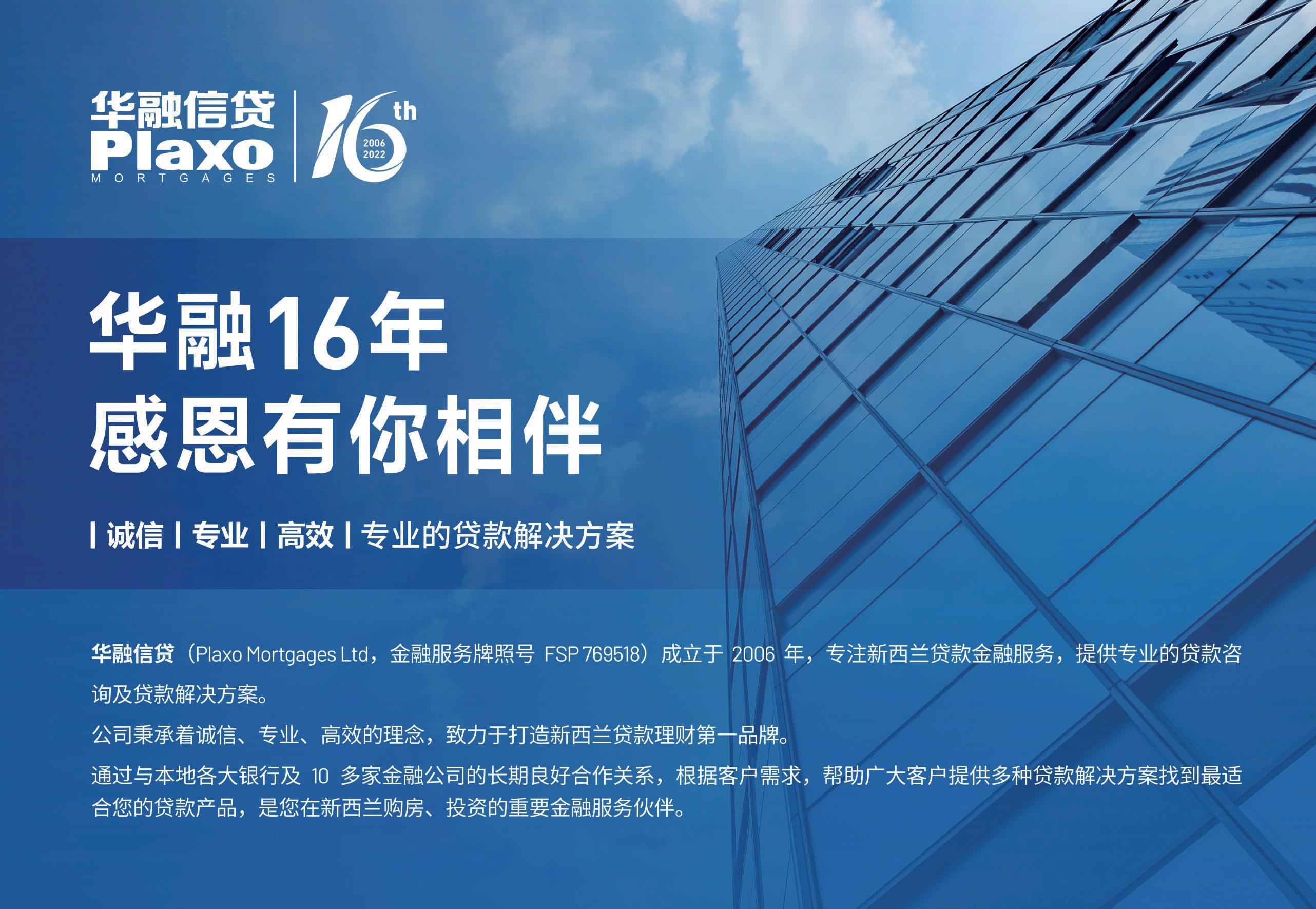 华融信贷
Plaxo
MORTGAGES

16th
2006
2022

华融16年
感恩有你相伴

| 诚信 | 专业 | 高效 | 专业的贷款解决方案

华融信贷（Plaxo Mortgages Ltd，金融服务牌照号 FSP 769518）成立于 2006 年，专注新西兰贷款金融服务，提供专业的贷款咨询及贷款解决方案。

公司秉承着诚信、专业、高效的理念，致力于打造新西兰贷款理财第一品牌。

通过与本地各大银行及 10 多家金融公司的长期良好合作关系，根据客户需求，帮助广大客户提供多种贷款解决方案找到最适合您的贷款产品，是您在新西兰购房、投资的重要金融服务伙伴。